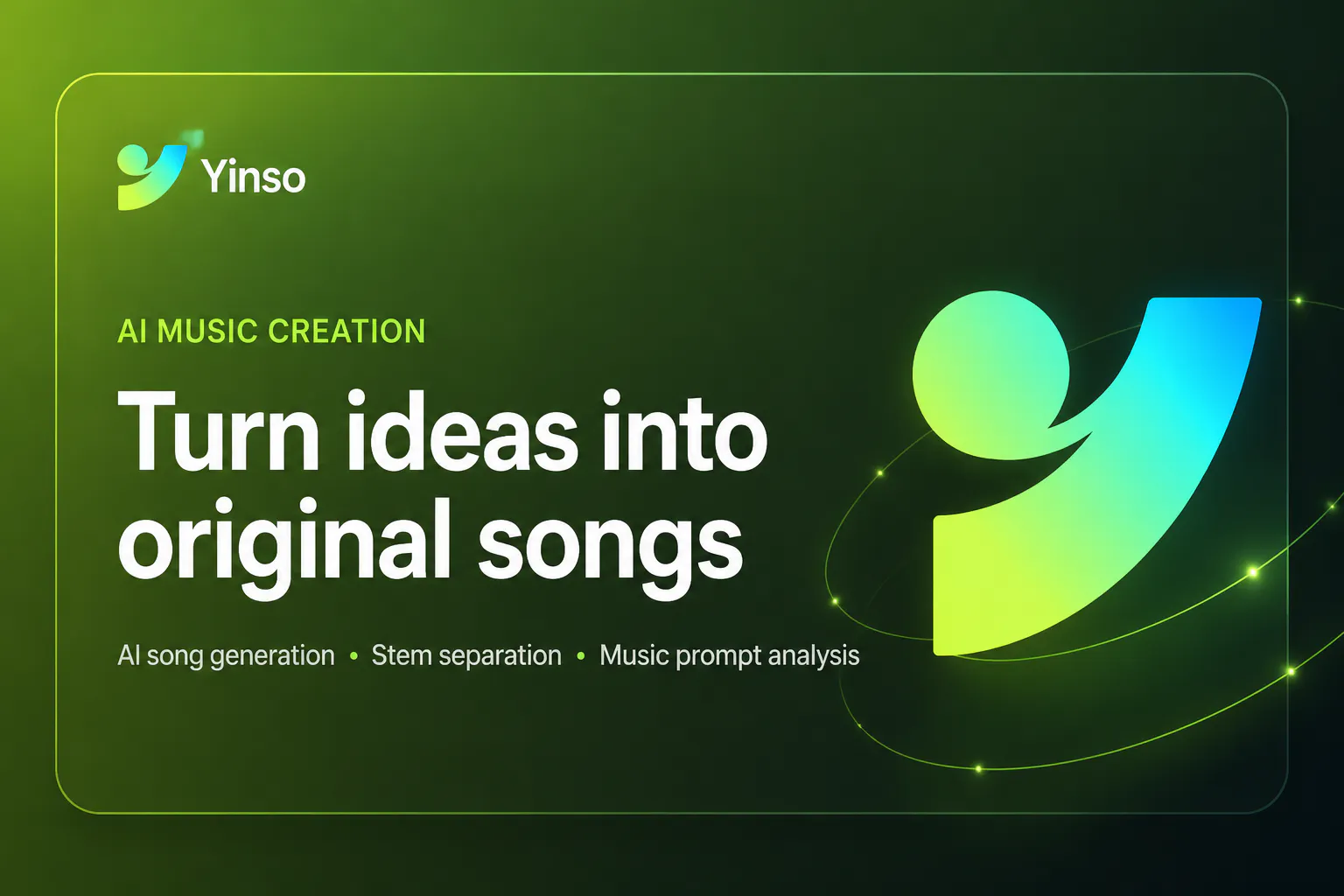 Yinso

AI MUSIC CREATION

Turn ideas into original songs

AI song generation • Stem separation • Music prompt analysis